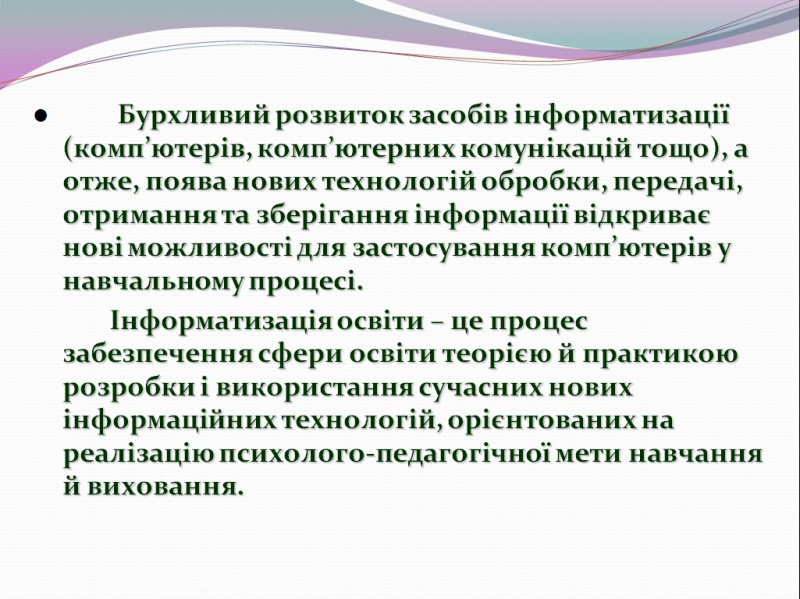 • Бурхливий розвиток засобів інформатизації (комп’ютерів, комп’ютерних комунікацій тощо), а отже, поява нових технологій обробки, передачі, отримання та зберігання інформації відкриває нові можливості для застосування комп’ютерів у навчальному процесі.

Інформатизація освіти – це процес забезпечення сфери освіти теорією й практикою розробки і використання сучасних нових інформаційних технологій, орієнтованих на реалізацію психолого-педагогічної мети навчання й виховання.